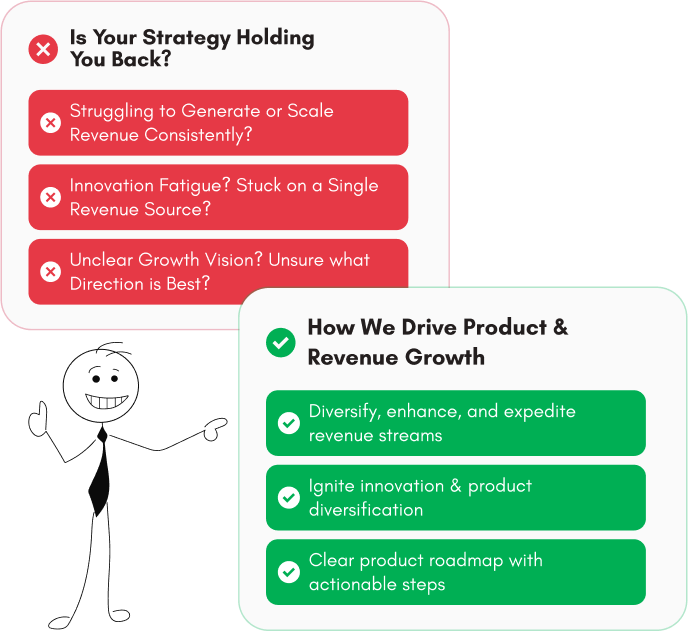 Is Your Strategy Holding You Back?

Struggling to Generate or Scale Revenue Consistently?

Innovation Fatigue? Stuck on a Single Revenue Source?

Unclear Growth Vision? Unsure what Direction is Best?

How We Drive Product & Revenue Growth

Diversify, enhance, and expedite revenue streams

Ignite innovation & product diversification

Clear product roadmap with actionable steps